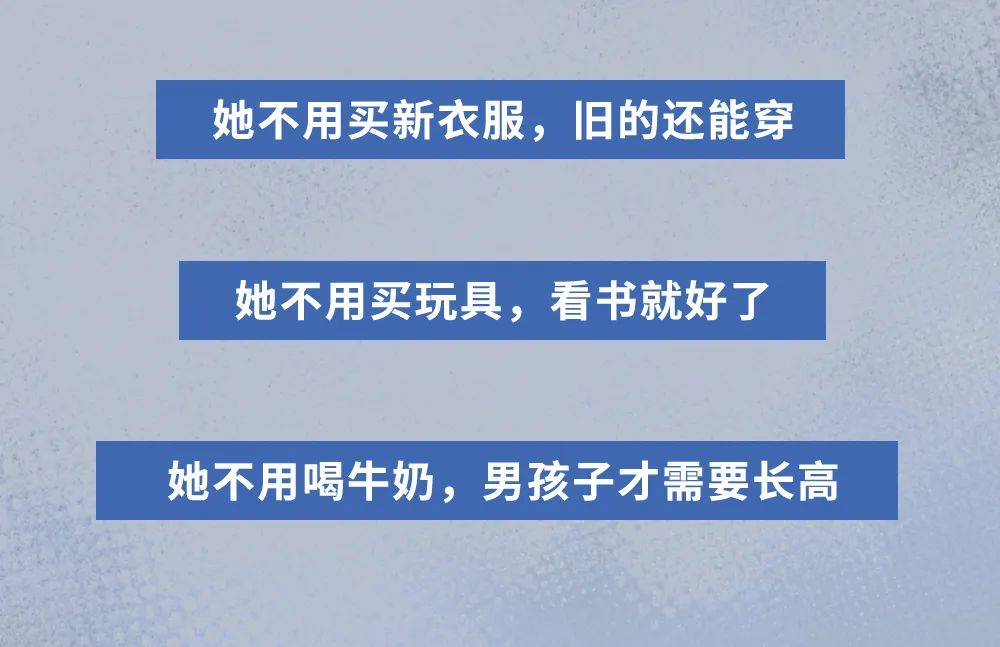 她不用买新衣服，旧的还能穿

她不用买玩具，看书就好了

她不用喝牛奶，男孩子才需要长高